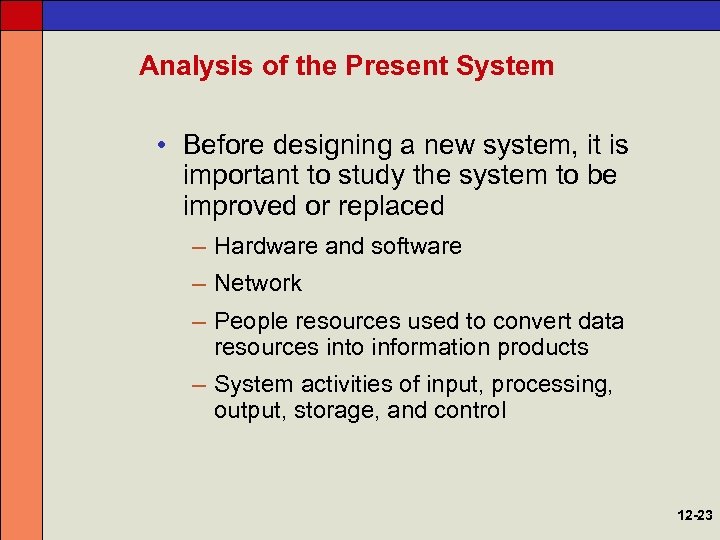 Analysis of the Present System

• Before designing a new system, it is important to study the system to be improved or replaced

– Hardware and software

– Network

– People resources used to convert data resources into information products

– System activities of input, processing, output, storage, and control

12-23